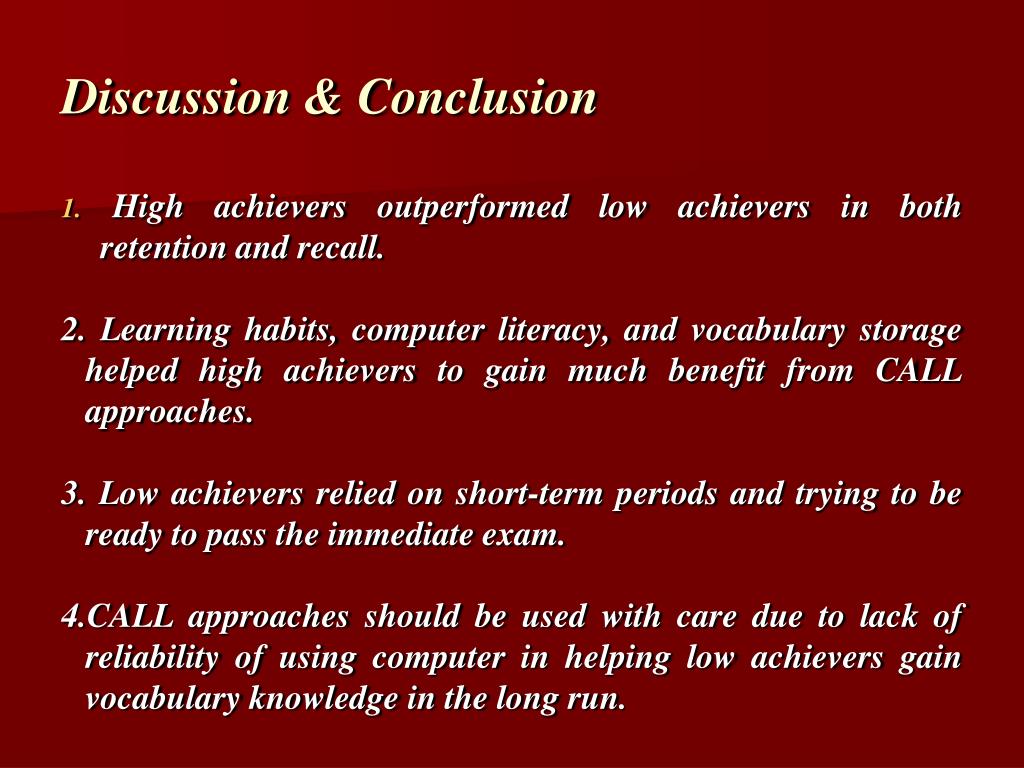 Discussion & Conclusion

1. High achievers outperformed low achievers in both retention and recall.

2. Learning habits, computer literacy, and vocabulary storage helped high achievers to gain much benefit from CALL approaches.

3. Low achievers relied on short-term periods and trying to be ready to pass the immediate exam.

4.CALL approaches should be used with care due to lack of reliability of using computer in helping low achievers gain vocabulary knowledge in the long run.